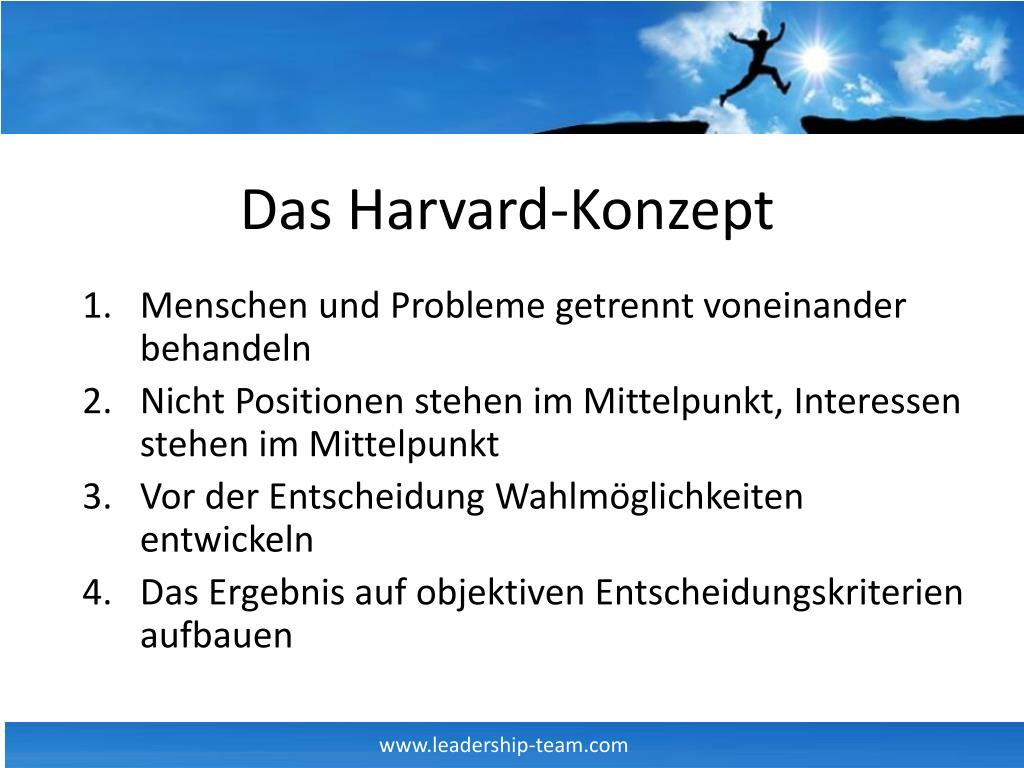 Das Harvard-Konzept

1. Menschen und Probleme getrennt voneinander behandeln
2. Nicht Positionen stehen im Mittelpunkt, Interessen stehen im Mittelpunkt
3. Vor der Entscheidung Wahlmöglichkeiten entwickeln
4. Das Ergebnis auf objektiven Entscheidungskriterien aufbauen

www.leadership-team.com